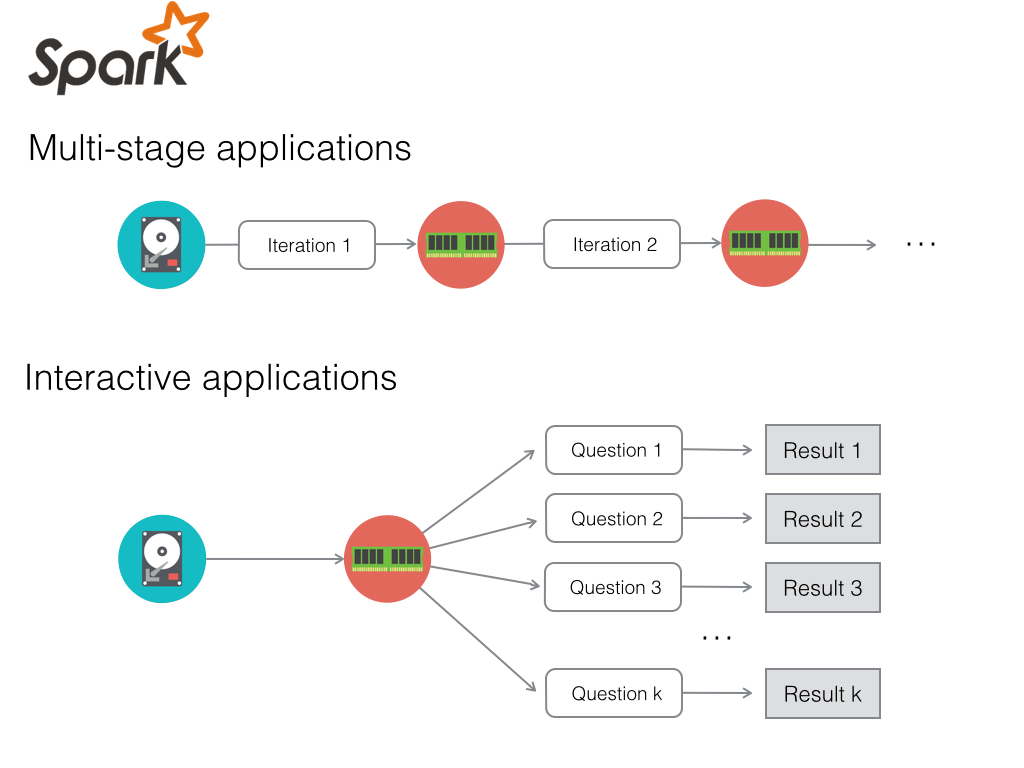 Spark

Multi-stage applications

Iteration 1

Iteration 2

. . .

Interactive applications

Question 1

Result 1

Question 2

Result 2

Question 3

Result 3

. . .

Question k

Result k